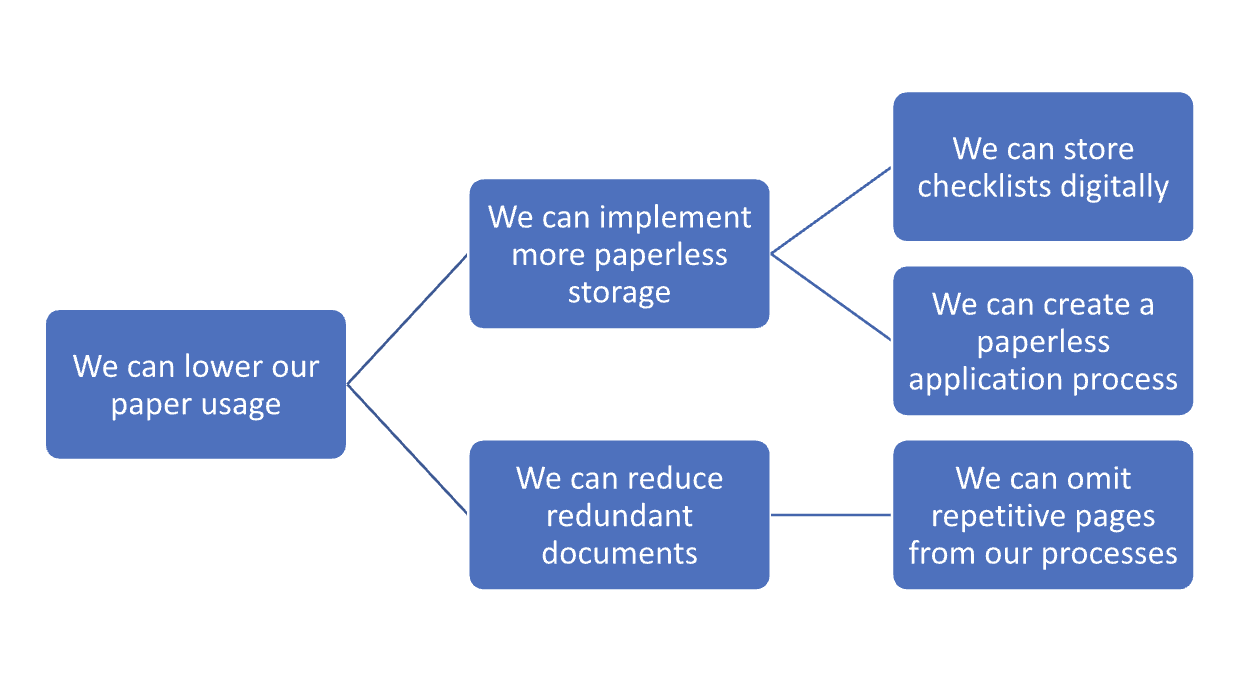 We can lower our paper usage

We can implement more paperless storage

We can store checklists digitally

We can create a paperless application process

We can reduce redundant documents

We can omit repetitive pages from our processes